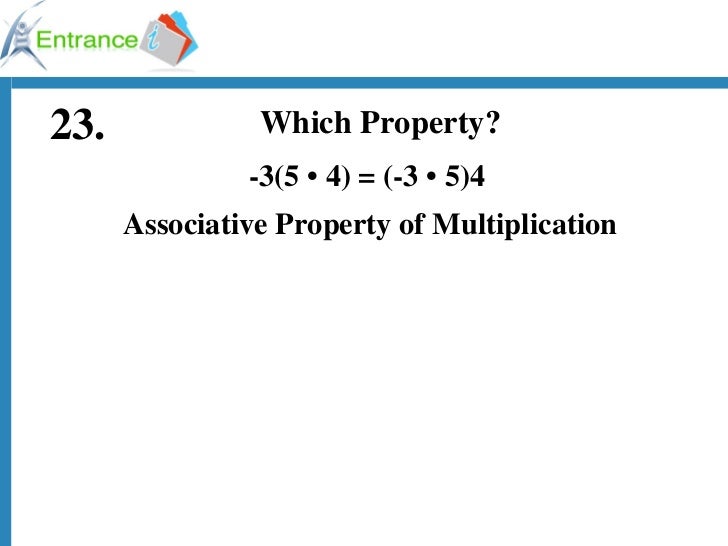 Entrance i

23.

Which Property?

$-3(5 \cdot 4) = (-3 \cdot 5)4$

Associative Property of Multiplication